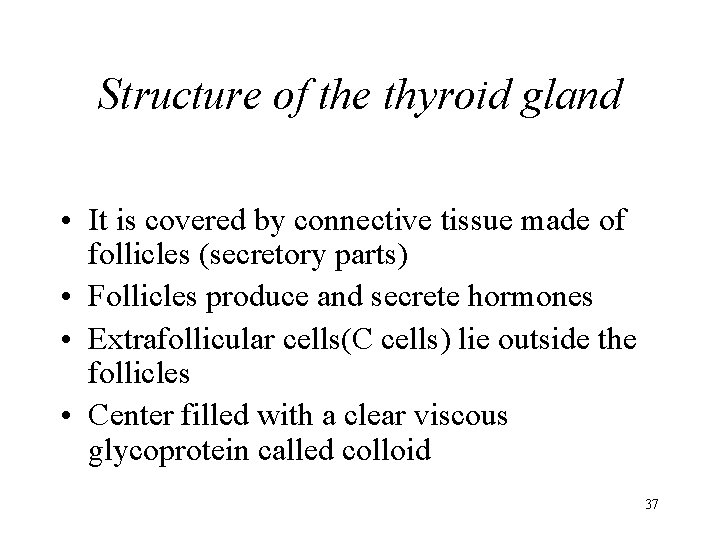 Structure of the thyroid gland

• It is covered by connective tissue made of follicles (secretory parts)
• Follicles produce and secrete hormones
• Extrafollicular cells(C cells) lie outside the follicles
• Center filled with a clear viscous glycoprotein called colloid

37